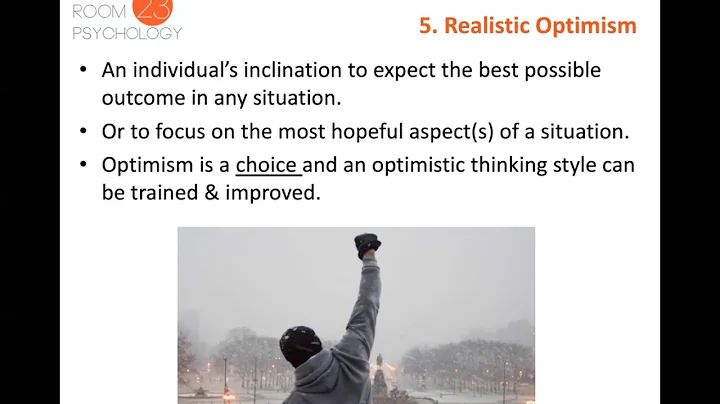 ROOM 23
PSYCHOLOGY

5. Realistic Optimism

• An individual's inclination to expect the best possible outcome in any situation.

• Or to focus on the most hopeful aspect(s) of a situation.

• Optimism is a choice and an optimistic thinking style can be trained & improved.